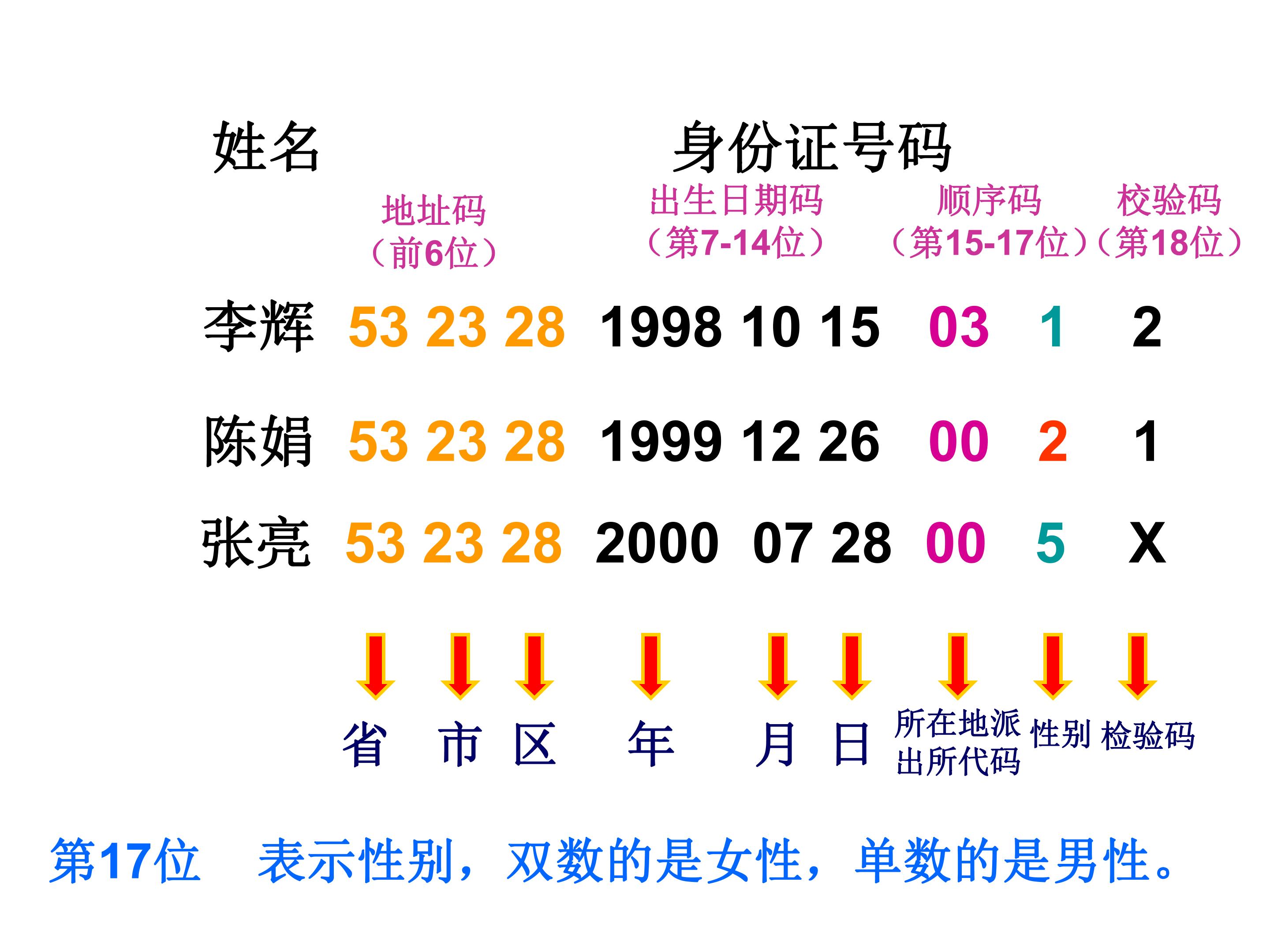 姓名 身份证号码

地址码
（前6位）

出生日期码
（第7-14位）

顺序码
（第15-17位）

校验码
（第18位）

李辉 53 23 28 1998 10 15 03 1 2

陈娟 53 23 28 1999 12 26 00 2 1

张亮 53 23 28 2000 07 28 00 5 X

省 市 区 年 月 日 所在地派出所代码 性别 检验码

第17位 表示性别，双数的是女性，单数的是男性。